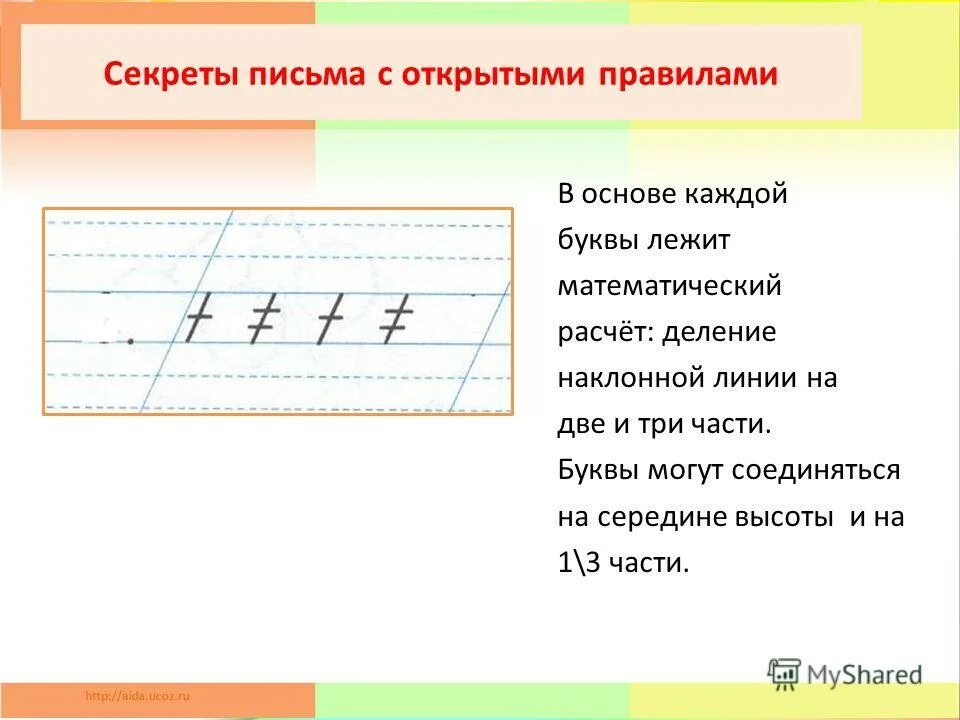 Секреты письма с открытыми правилами

В основе каждой буквы лежит математический расчёт: деление наклонной линии на две и три части. Буквы могут соединяться на середине высоты и на 1\3 части.

http://aida.ucoz.ru

MyShared